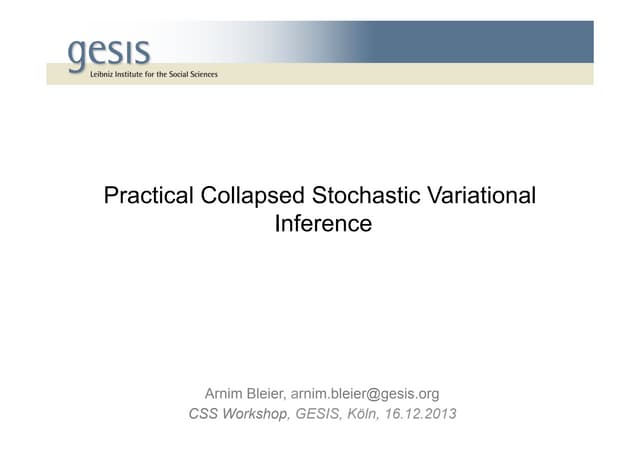 gesis
Leibniz Institute for the Social Sciences

Practical Collapsed Stochastic Variational Inference

Arnim Bleier, arnim.bleier@gesis.org
CSS Workshop, GESIS, Köln, 16.12.2013